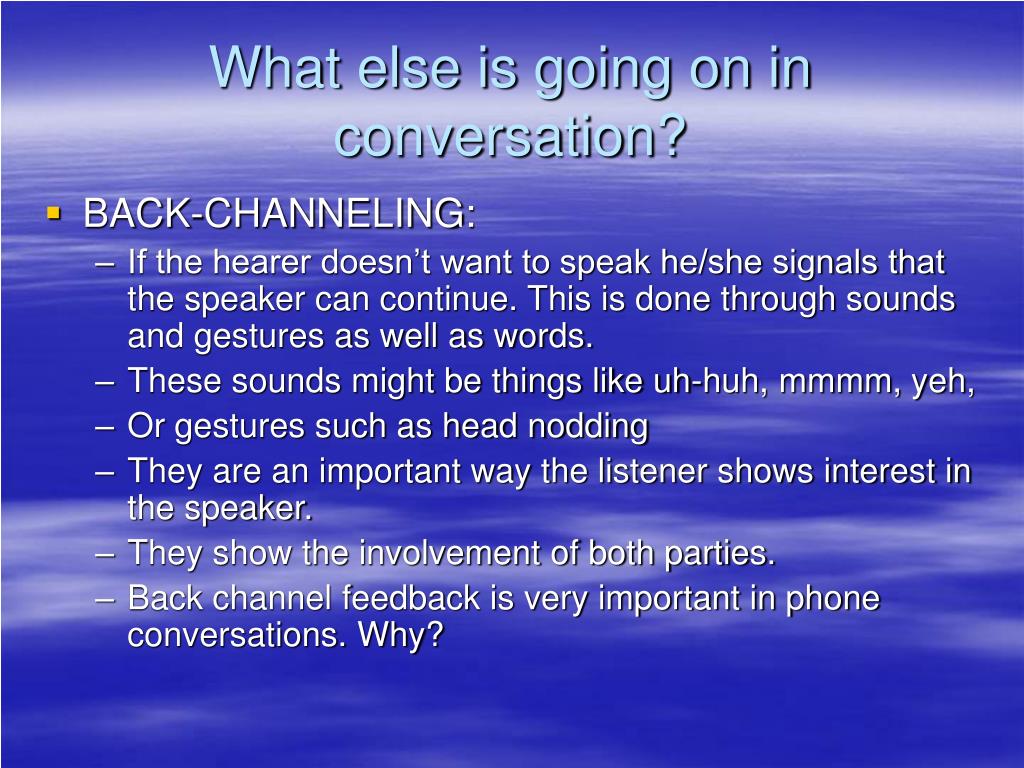 What else is going on in conversation?

▪ BACK-CHANNELING:
– If the hearer doesn’t want to speak he/she signals that the speaker can continue. This is done through sounds and gestures as well as words.
– These sounds might be things like uh-huh, mmmm, yeh,
– Or gestures such as head nodding
– They are an important way the listener shows interest in the speaker.
– They show the involvement of both parties.
– Back channel feedback is very important in phone conversations. Why?